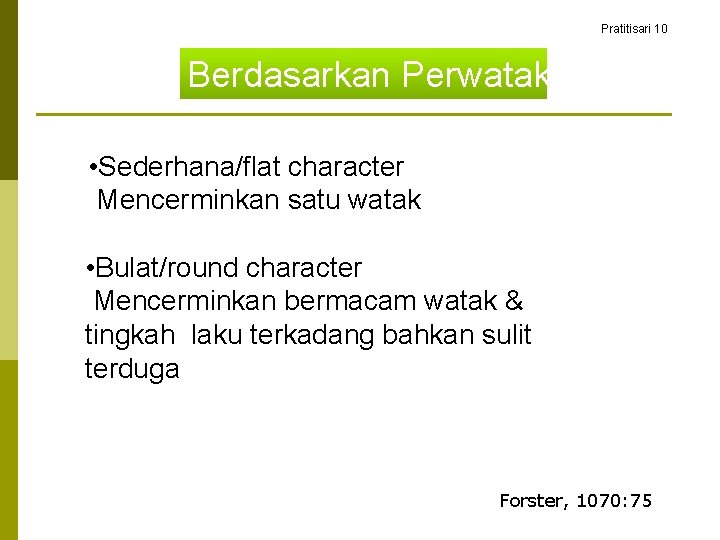 Pratitisari 10

Berdasarkan Perwatak

•Sederhana/flat character
Mencerminkan satu watak

•Bulat/round character
Mencerminkan bermacam watak & tingkah laku terkadang bahkan sulit terduga

Forster, 1070:75